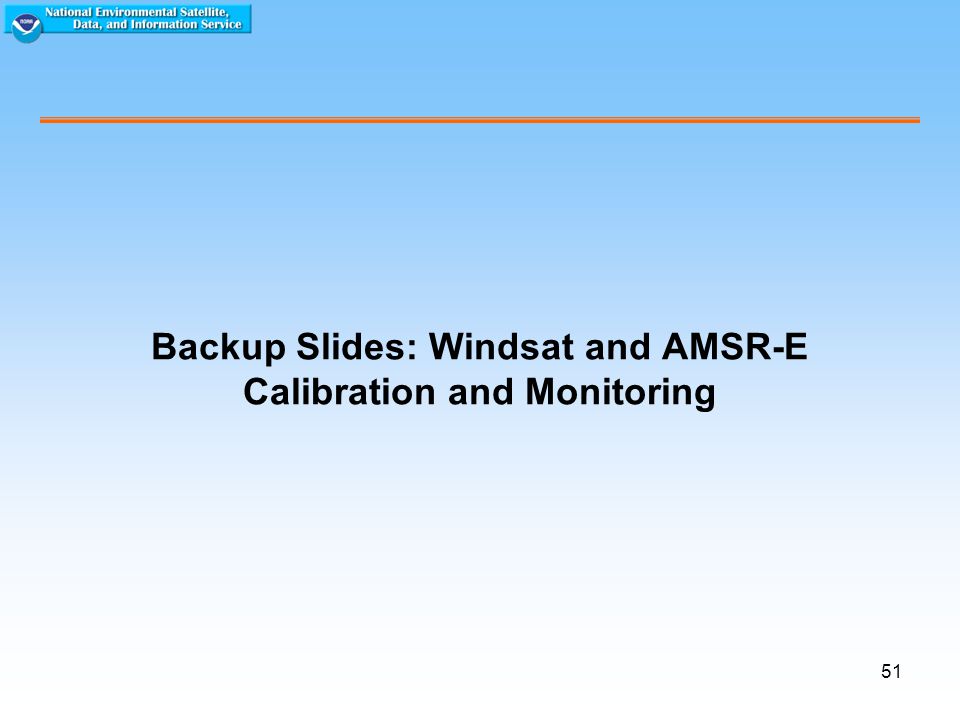 National Environmental Satellite, Data, and Information Service

Backup Slides: Windsat and AMSR-E Calibration and Monitoring

51